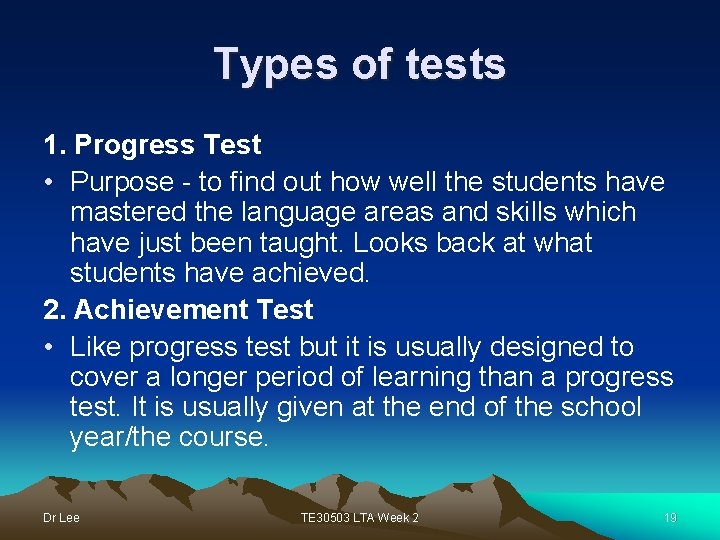 Types of tests

1. Progress Test

• Purpose - to find out how well the students have mastered the language areas and skills which have just been taught. Looks back at what students have achieved.

2. Achievement Test

• Like progress test but it is usually designed to cover a longer period of learning than a progress test. It is usually given at the end of the school year/the course.

Dr Lee

TE30503 LTA Week 2

19